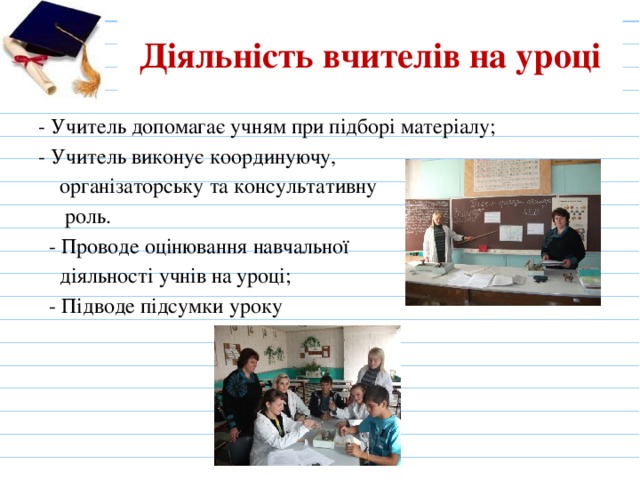 Діяльність вчителів на уроці

- Учитель допомагає учням при підборі матеріалу;

- Учитель виконує координуючу, організаторську та консультативну роль.

- Проводе оцінювання навчальної діяльності учнів на уроці;

- Підводе підсумки уроку